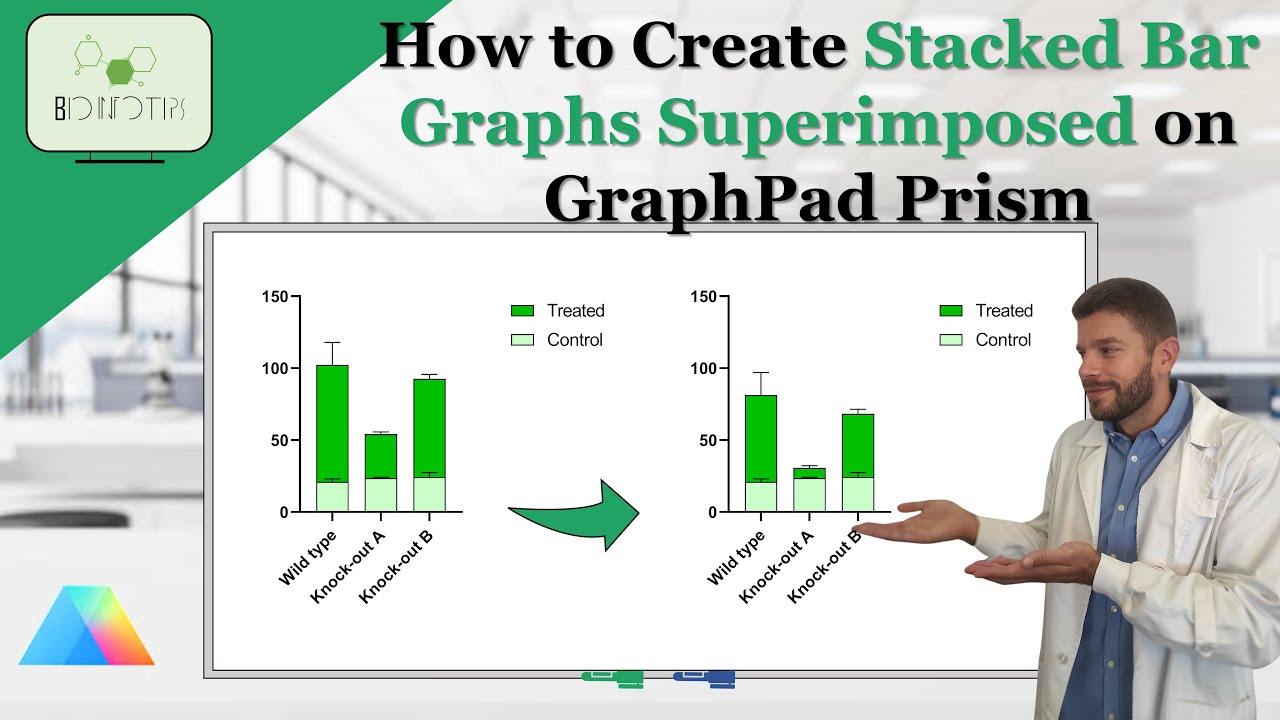 BIOINFOTIPS

How to Create Stacked Bar Graphs Superimposed on GraphPad Prism

150
100
50
0
Treated
Control
Wild type
Knock-out A
Knock-out B

150
100
50
0
Treated
Control
Wild type
Knock-out A
Knock-out B